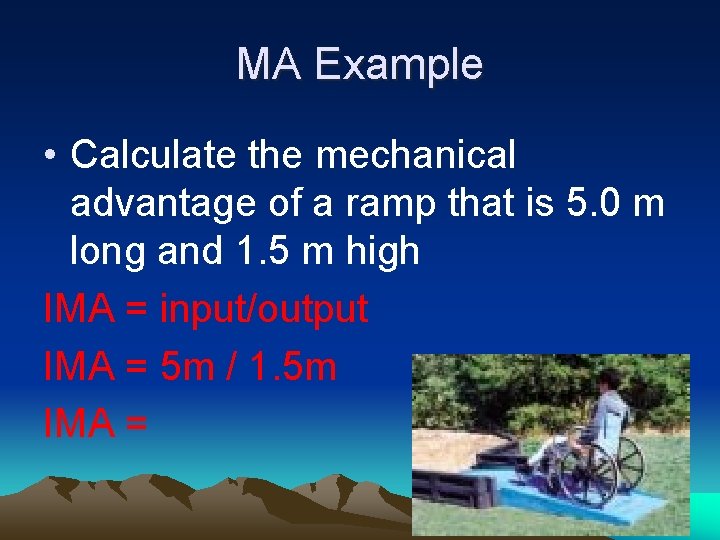 MA Example

• Calculate the mechanical advantage of a ramp that is 5.0 m long and 1.5 m high

IMA = input/output

IMA = 5m / 1.5m

IMA =